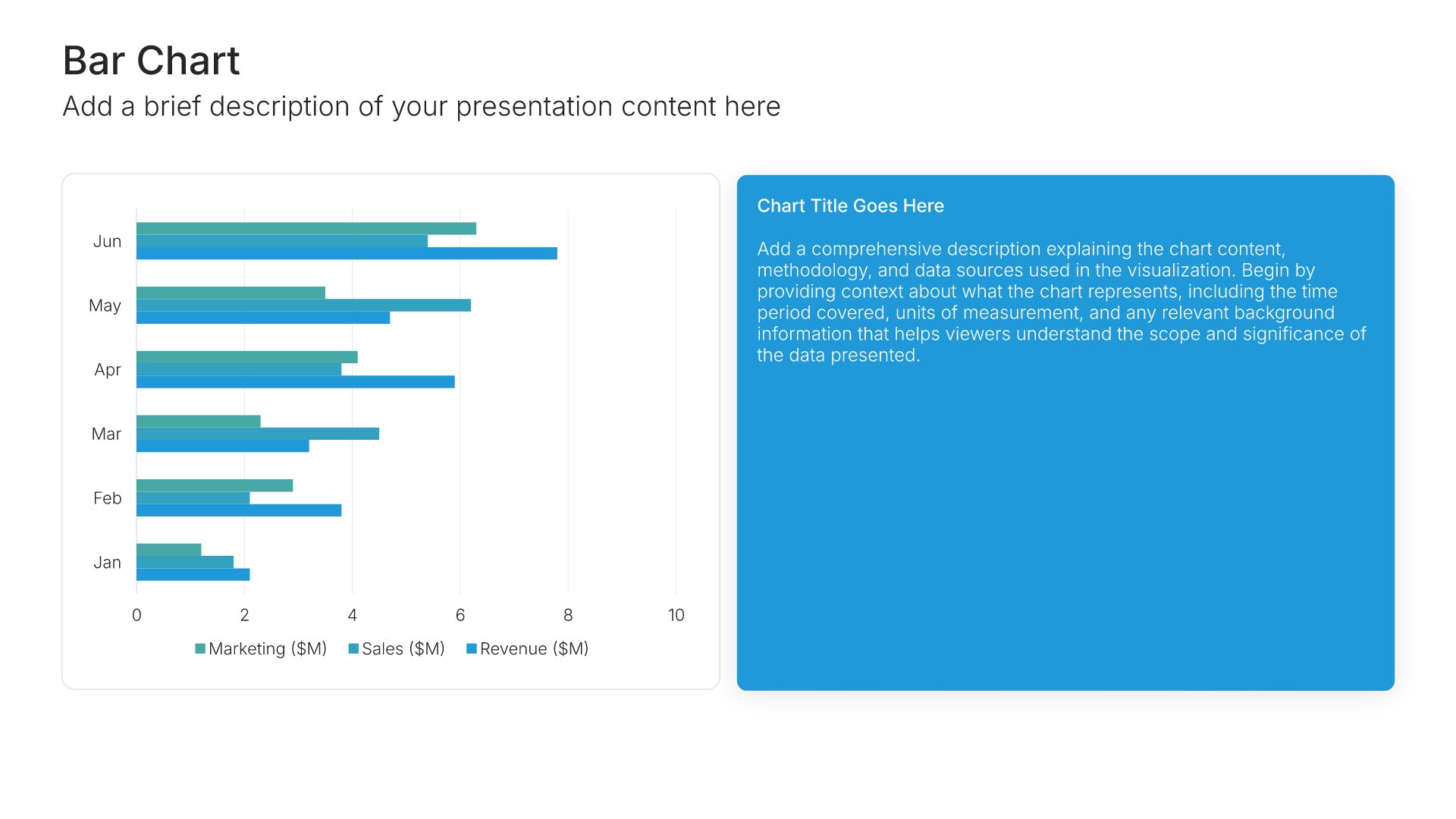 Bar Chart

Add a brief description of your presentation content here

Jun
May
Apr
Mar
Feb
Jan

0 2 4 6 8 10

Marketing ($M) Sales ($M) Revenue ($M)

Chart Title Goes Here

Add a comprehensive description explaining the chart content, methodology, and data sources used in the visualization. Begin by providing context about what the chart represents, including the time period covered, units of measurement, and any relevant background information that helps viewers understand the scope and significance of the data presented.